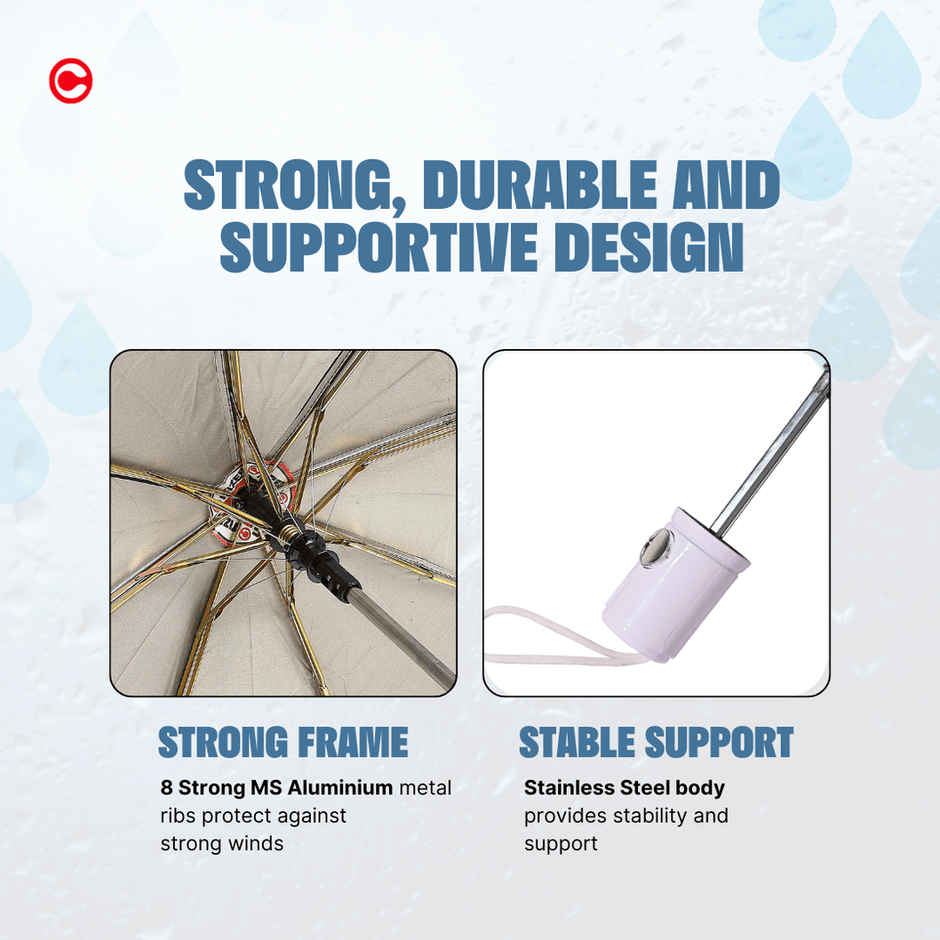 STRONG, DURABLE AND SUPPORTIVE DESIGN

STRONG FRAME

8 Strong MS Aluminium metal ribs protect against strong winds

STABLE SUPPORT

Stainless Steel body provides stability and support